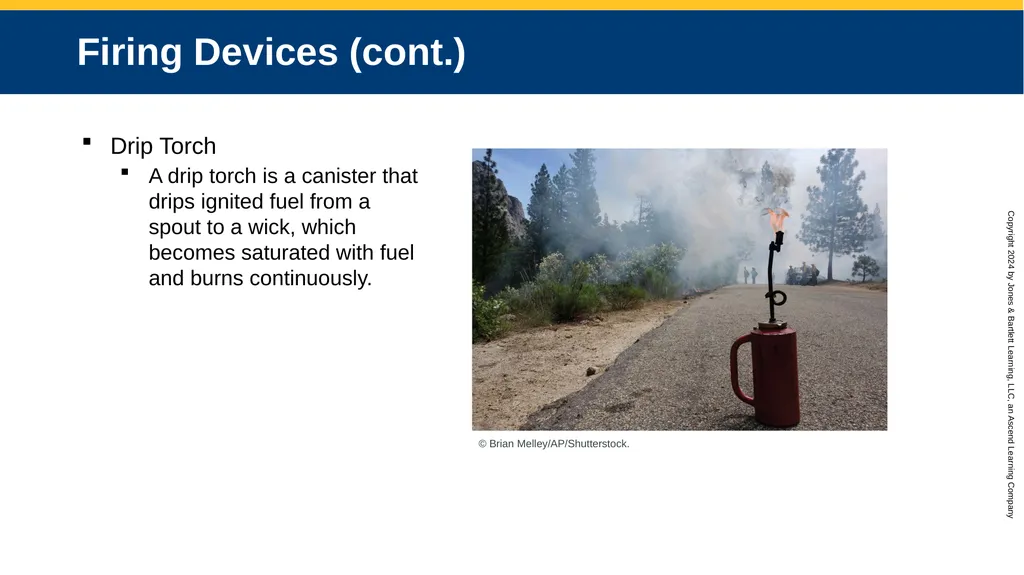 Firing Devices (cont.)

▪ Drip Torch

▪ A drip torch is a canister that drips ignited fuel from a spout to a wick, which becomes saturated with fuel and burns continuously.

© Brian Melley/AP/Shutterstock.

Copyright 2024 by Jones & Bartlett Learning, LLC, an Ascend Learning Company